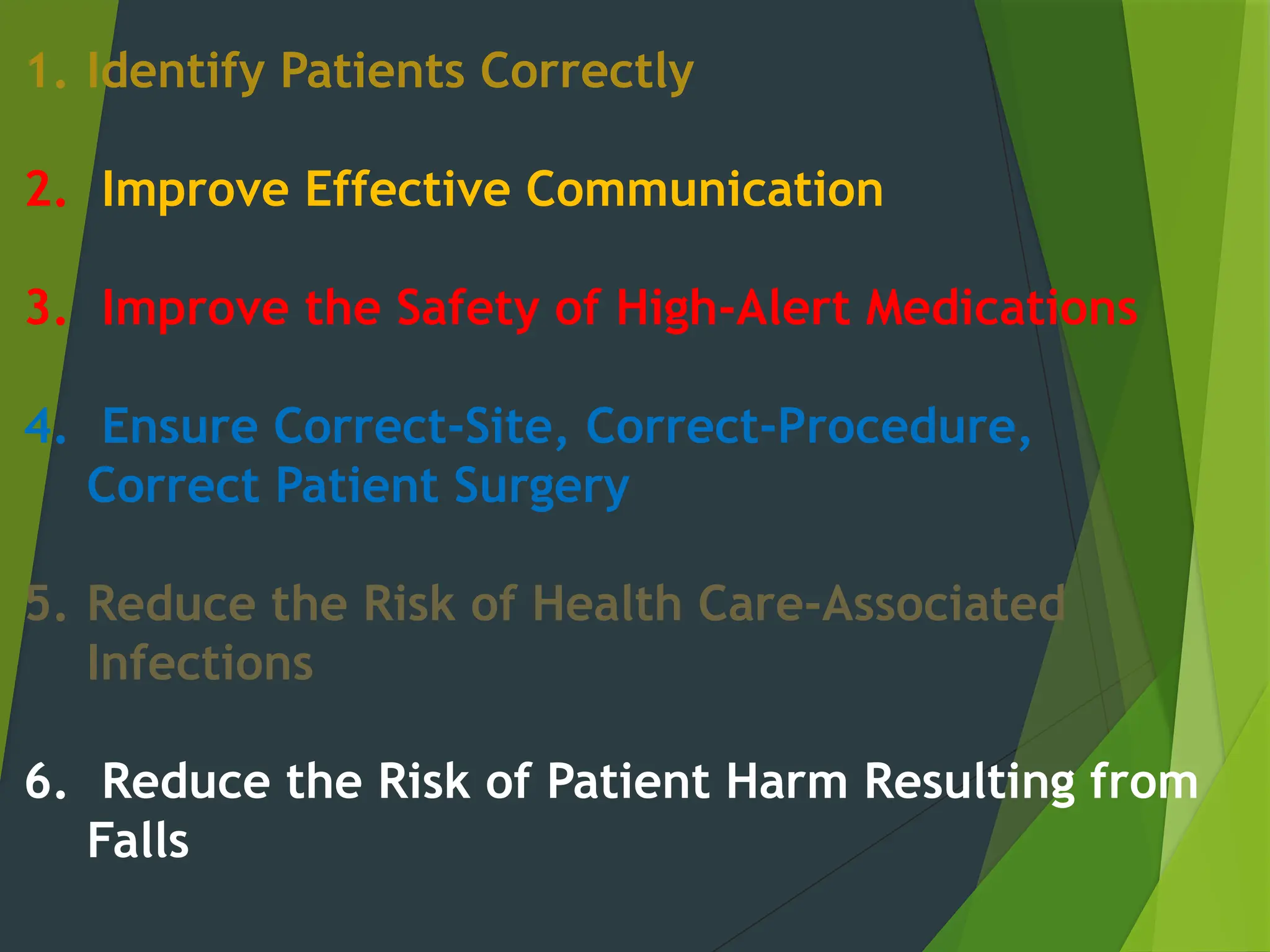 1. Identify Patients Correctly

2. Improve Effective Communication

3. Improve the Safety of High-Alert Medications

4. Ensure Correct-Site, Correct-Procedure, Correct Patient Surgery

5. Reduce the Risk of Health Care-Associated Infections

6. Reduce the Risk of Patient Harm Resulting from Falls